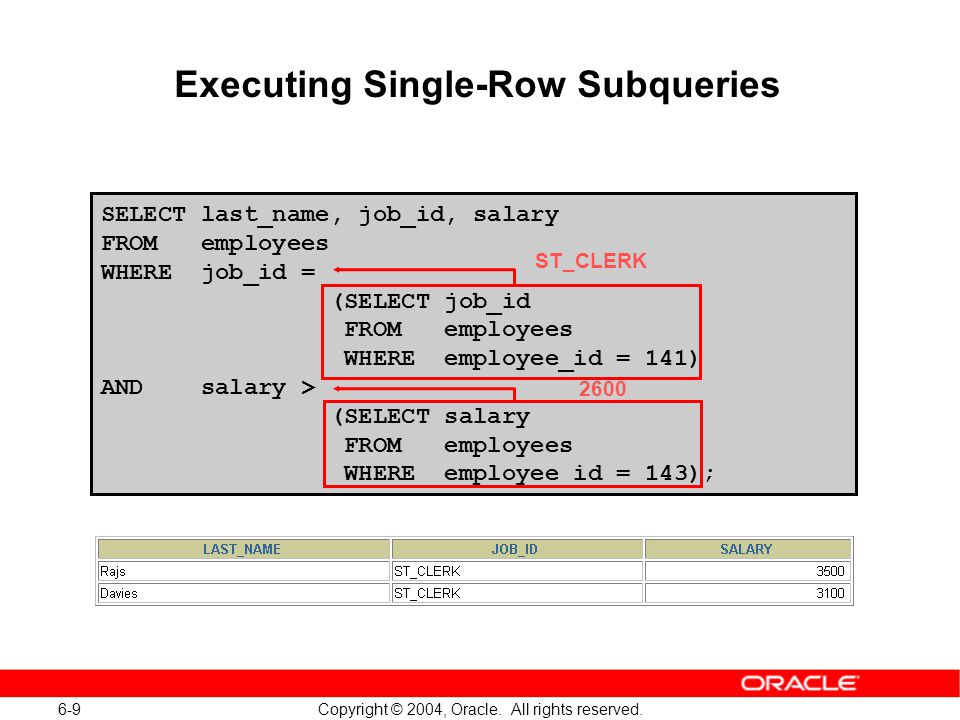 Executing Single-Row Subqueries

SELECT last_name, job_id, salary
FROM employees
WHERE job_id =
(SELECT job_id
FROM employees
WHERE employee_id = 141)
AND salary >
(SELECT salary
FROM employees
WHERE employee_id = 143);

ST_CLERK

2600

| LAST_NAME | JOB_ID | SALARY |
|---|---|---|
| Rajs | ST_CLERK | 3500 |
| Davies | ST_CLERK | 3100 |

ORACLE

6-9

Copyright © 2004, Oracle. All rights reserved.